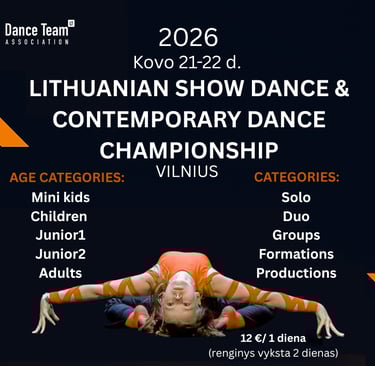 Dance Team
ASSOCIATION

2026
Kovo 21-22 d.
LITHUANIAN SHOW DANCE & CONTEMPORARY DANCE CHAMPIONSHIP
VILNIUS

AGE CATEGORIES:
Mini kids
Children
Junior1
Junior2
Adults

CATEGORIES:
Solo
Duo
Groups
Formations
Productions

12 €/ 1 diena
(renginys vyksta 2 dienas)